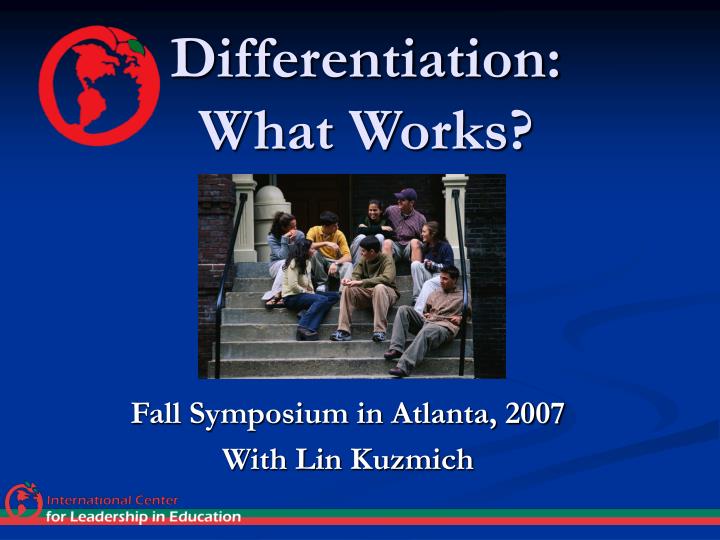 Differentiation: What Works?

Fall Symposium in Atlanta, 2007
With Lin Kuzmich

International Center
for Leadership in Education